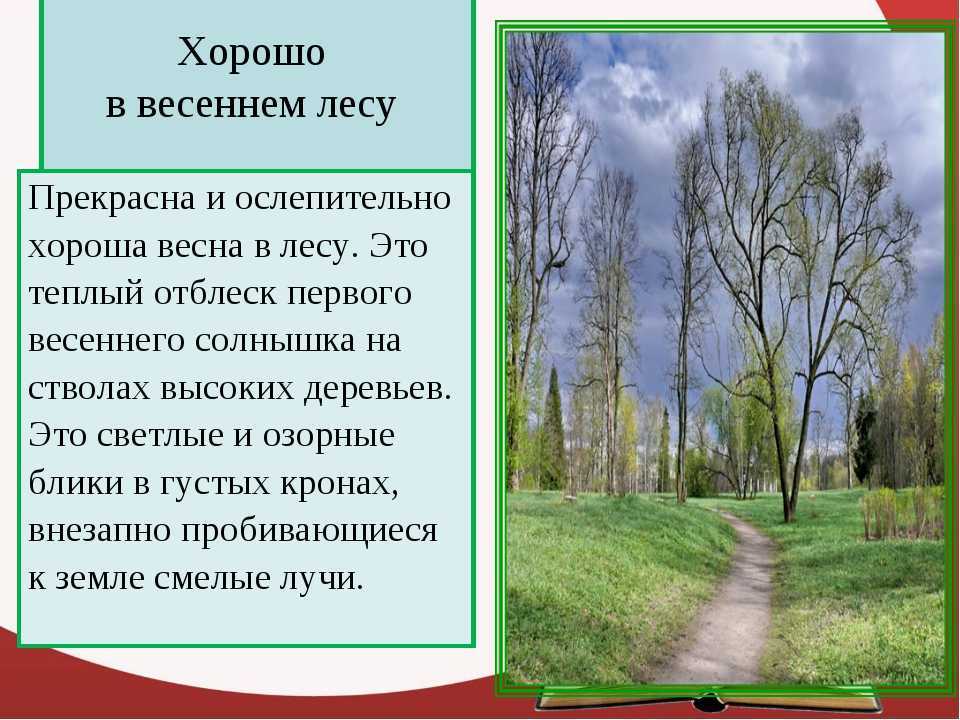 Хорошо
в весеннем лесу

Прекрасна и ослепительно хороша весна в лесу. Это теплый отблеск первого весеннего солнышка на стволах высоких деревьев. Это светлые и озорные блики в густых кронах, внезапно пробивающиеся к земле смелые лучи.